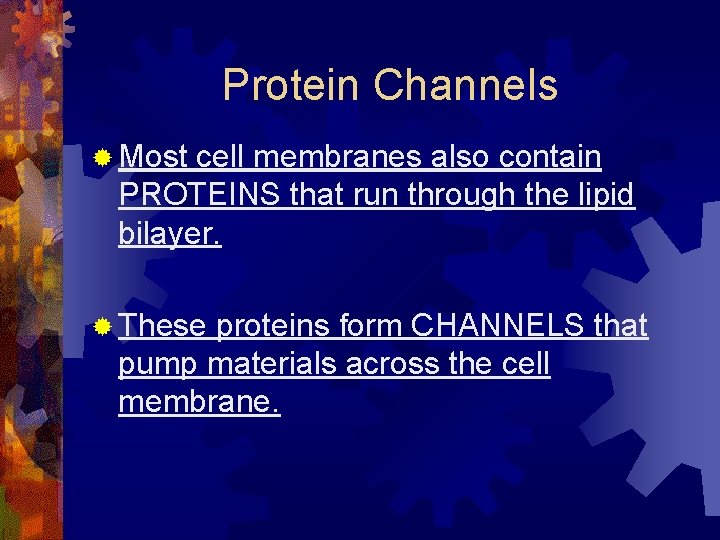 Protein Channels

Most cell membranes also contain PROTEINS that run through the lipid bilayer.

These proteins form CHANNELS that pump materials across the cell membrane.